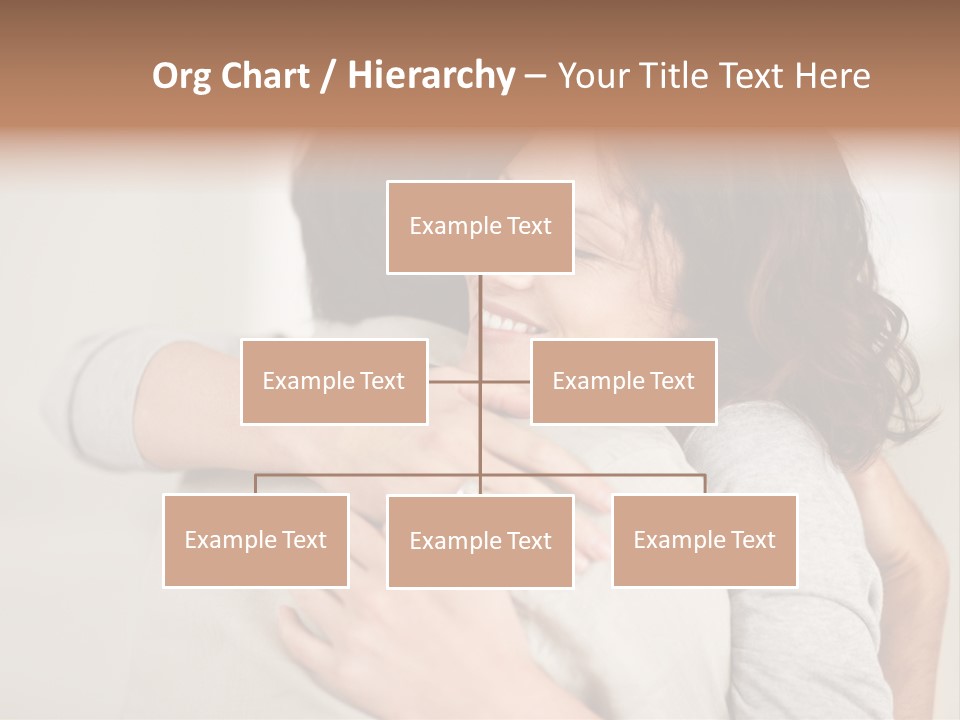 Org Chart / Hierarchy – Your Title Text Here

Example Text

Example Text

Example Text

Example Text

Example Text

Example Text